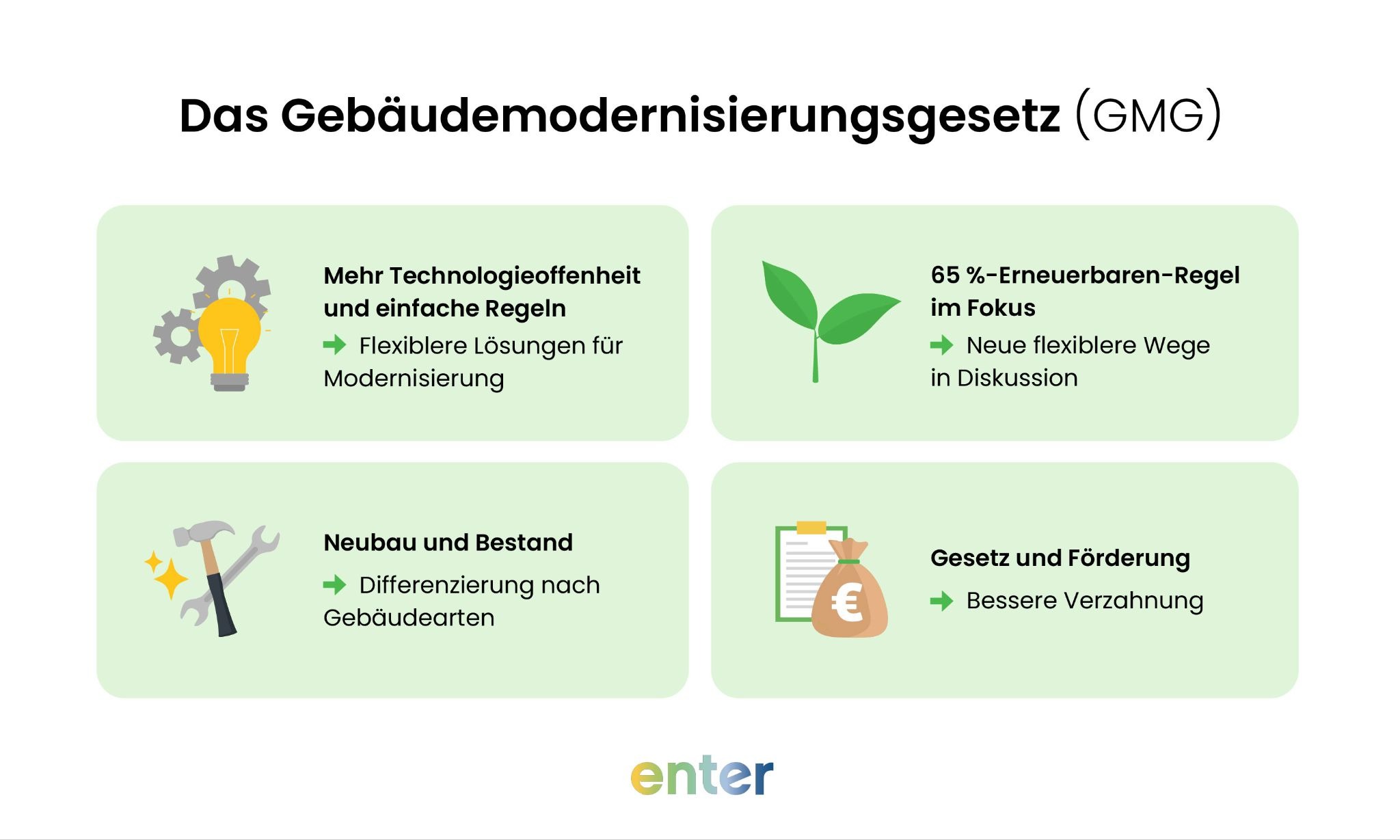 Das Gebäudemodernisierungsgesetz (GMG)

Mehr Technologieoffenheit und einfache Regeln
→ Flexiblere Lösungen für Modernisierung

65 %-Erneuerbaren-Regel im Fokus
→ Neue flexiblere Wege in Diskussion

Neubau und Bestand
→ Differenzierung nach Gebäudearten

Gesetz und Förderung
→ Bessere Verzahnung

€

enter